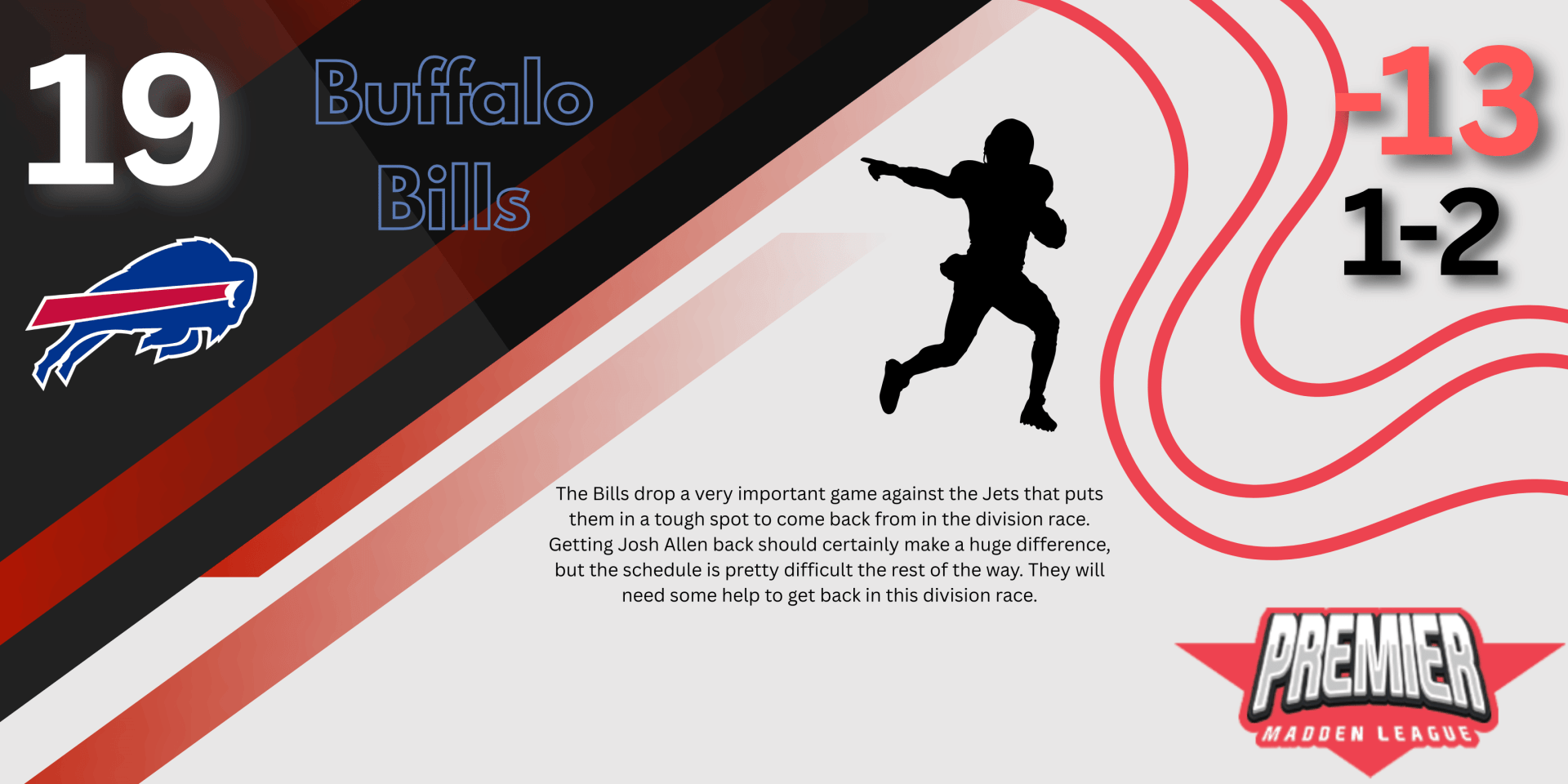 19

Buffalo Bills

-13
1-2

The Bills drop a very important game against the Jets that puts them in a tough spot to come back from in the division race. Getting Josh Allen back should certainly make a huge difference, but the schedule is pretty difficult the rest of the way. They will need some help to get back in this division race.

PREMIER
MADDEN LEAGUE